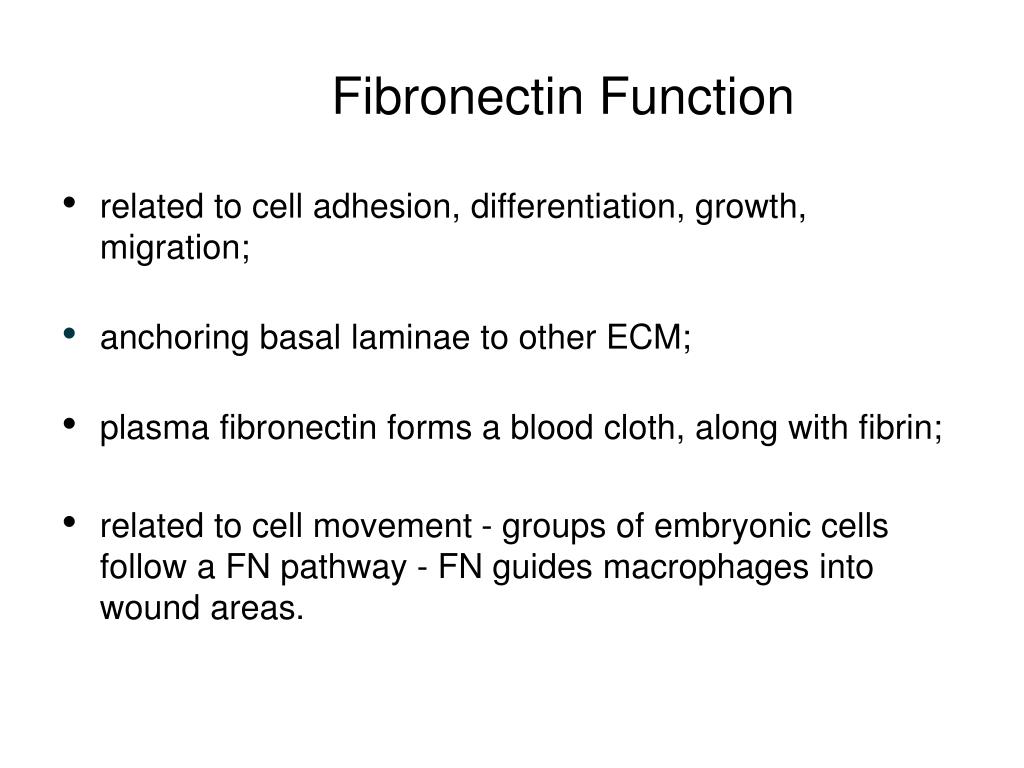 Fibronectin Function

• related to cell adhesion, differentiation, growth, migration;

• anchoring basal laminae to other ECM;

• plasma fibronectin forms a blood cloth, along with fibrin;

• related to cell movement - groups of embryonic cells follow a FN pathway - FN guides macrophages into wound areas.